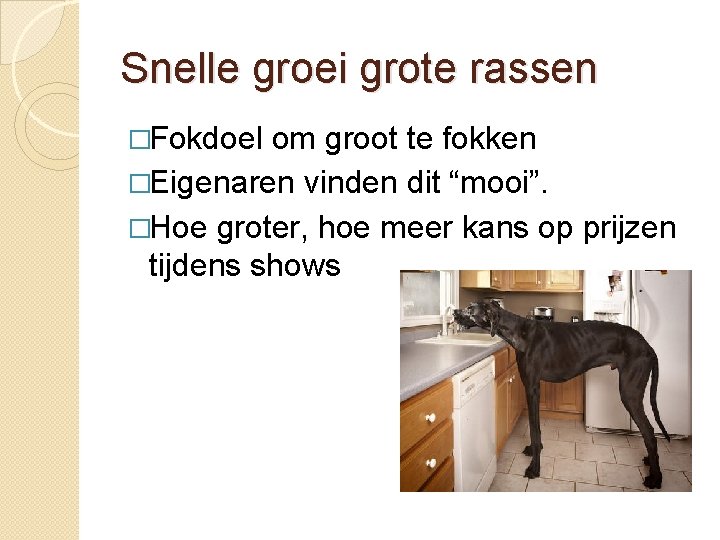 Snelle groei grote rassen

□Fokdoel om groot te fokken

□Eigenaren vinden dit “mooi”.

□Hoe groter, hoe meer kans op prijzen tijdens shows